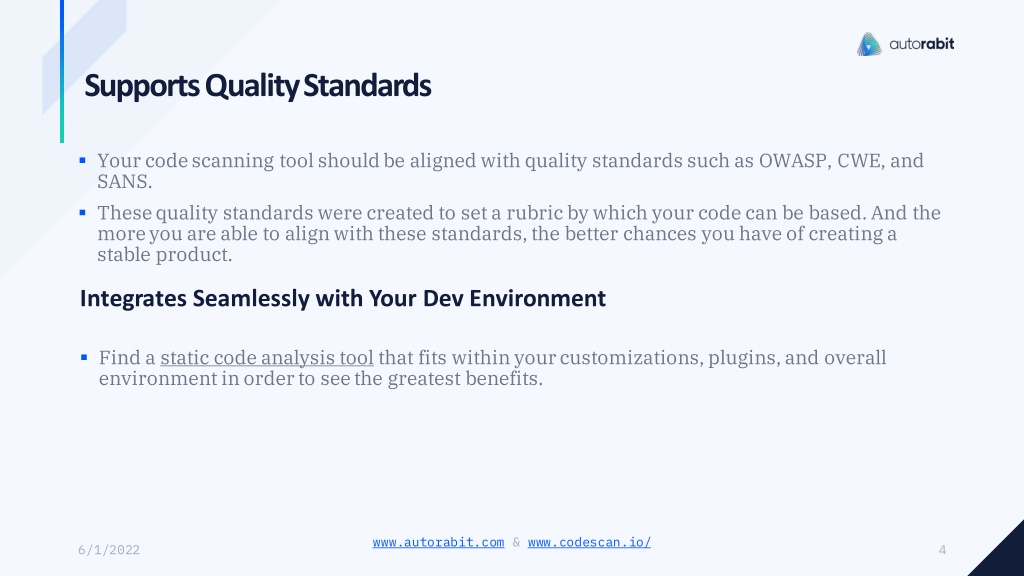 autorabit

Supports Quality Standards

▪ Your code scanning tool should be aligned with quality standards such as OWASP, CWE, and SANS.

▪ These quality standards were created to set a rubric by which your code can be based. And the more you are able to align with these standards, the better chances you have of creating a stable product.

Integrates Seamlessly with Your Dev Environment

▪ Find a static code analysis tool that fits within your customizations, plugins, and overall environment in order to see the greatest benefits.

6/1/2022

www.autorabit.com & www.codescan.io/

4